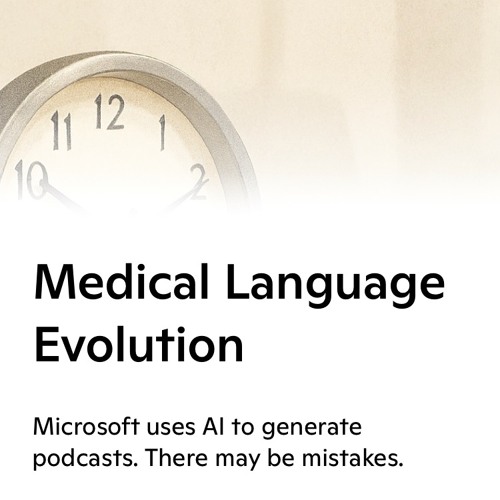 11 12 1
10 2

Medical Language Evolution

Microsoft uses AI to generate podcasts. There may be mistakes.